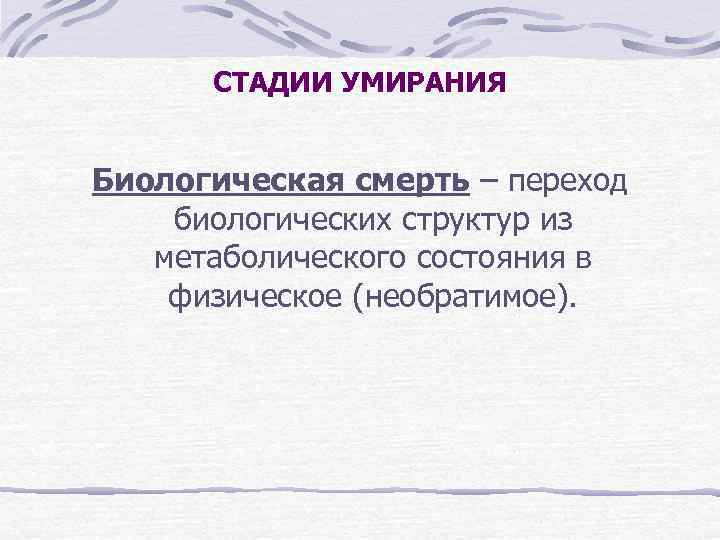 СТАДИИ УМИРАНИЯ

Биологическая смерть – переход биологических структур из метаболического состояния в физическое (необратимое).